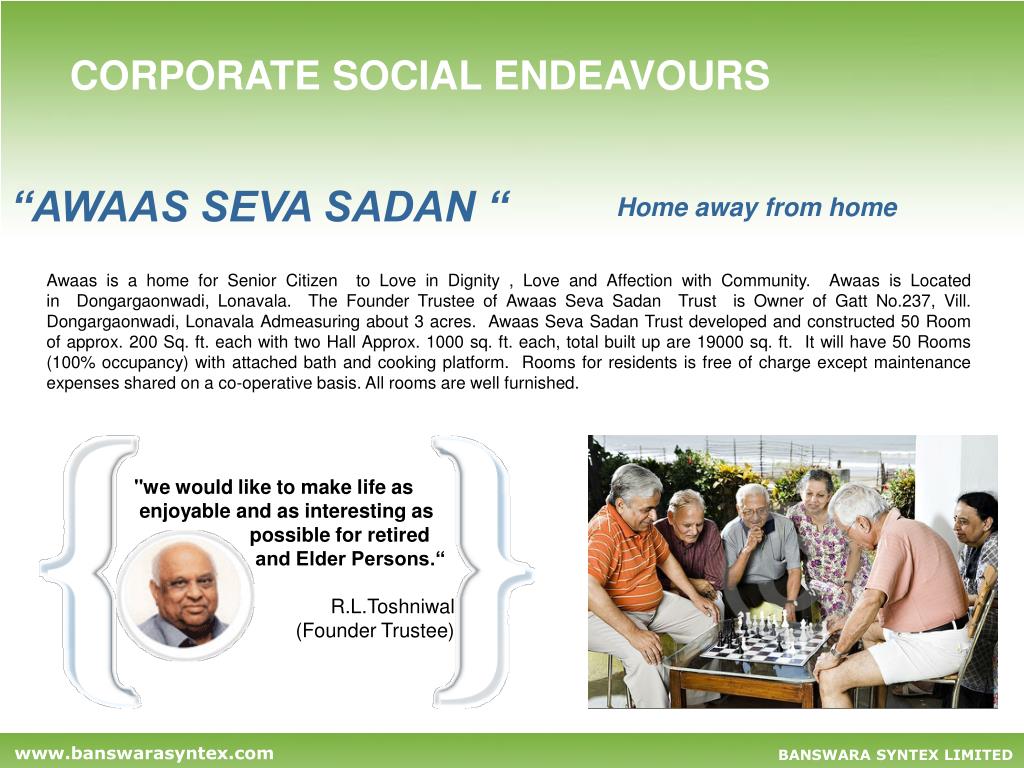 CORPORATE SOCIAL ENDEAVOURS

“AWAAS SEVA SADAN “

Home away from home

Awaas is a home for Senior Citizen to Love in Dignity , Love and Affection with Community. Awaas is Located in Dongargaonwadi, Lonavala. The Founder Trustee of Awaas Seva Sadan Trust is Owner of Gatt No.237, Vill. Dongargaonwadi, Lonavala Admeasuring about 3 acres. Awaas Seva Sadan Trust developed and constructed 50 Room of approx. 200 Sq. ft. each with two Hall Approx. 1000 sq. ft. each, total built up are 19000 sq. ft. It will have 50 Rooms (100% occupancy) with attached bath and cooking platform. Rooms for residents is free of charge except maintenance expenses shared on a co-operative basis. All rooms are well furnished.

"we would like to make life as enjoyable and as interesting as possible for retired and Elder Persons.“

R.L.Toshniwal
(Founder Trustee)

www.banswarasyntex.com

BANSWARA SYNTEX LIMITED